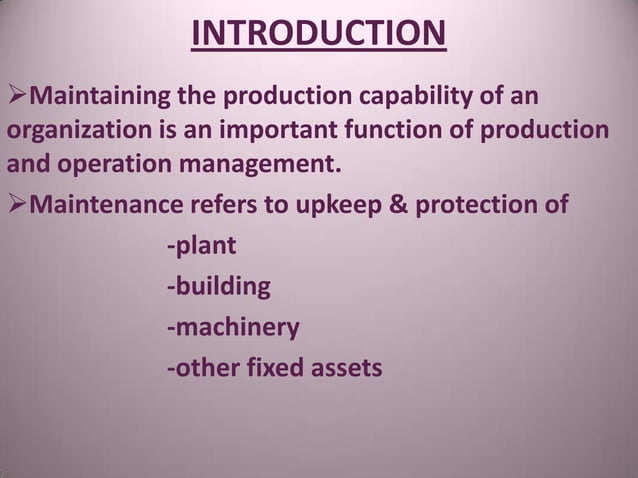 INTRODUCTION

➢Maintaining the production capability of an organization is an important function of production and operation management.

➢Maintenance refers to upkeep & protection of

-plant

-building

-machinery

-other fixed assets